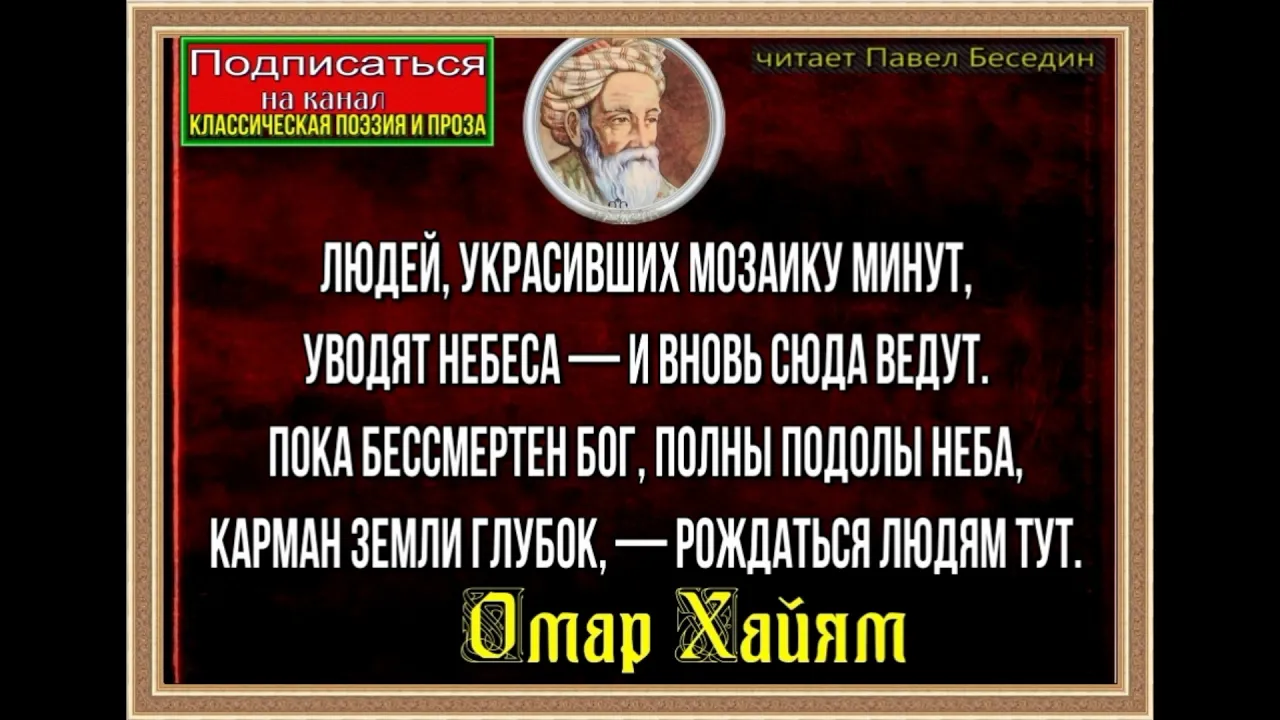 Подписаться
на канал
КЛАССИЧЕСКАЯ ПОЭЗИЯ И ПРОЗА

читает Павел Беседин

ЛЮДЕЙ, УКРАСИВШИХ МОЗАИКУ МИНУТ,
УВОДЯТ НЕБЕСА — И ВНОВЬ СЮДА ВЕДУТ.
ПОКА БЕССМЕРТЕН БОГ, ПОЛНЫ ПОДОЛЫ НЕБА,
КАРМАН ЗЕМЛИ ГЛУБОК, — РОЖДАТЬСЯ ЛЮДЯМ ТУТ.

Омар Хайям